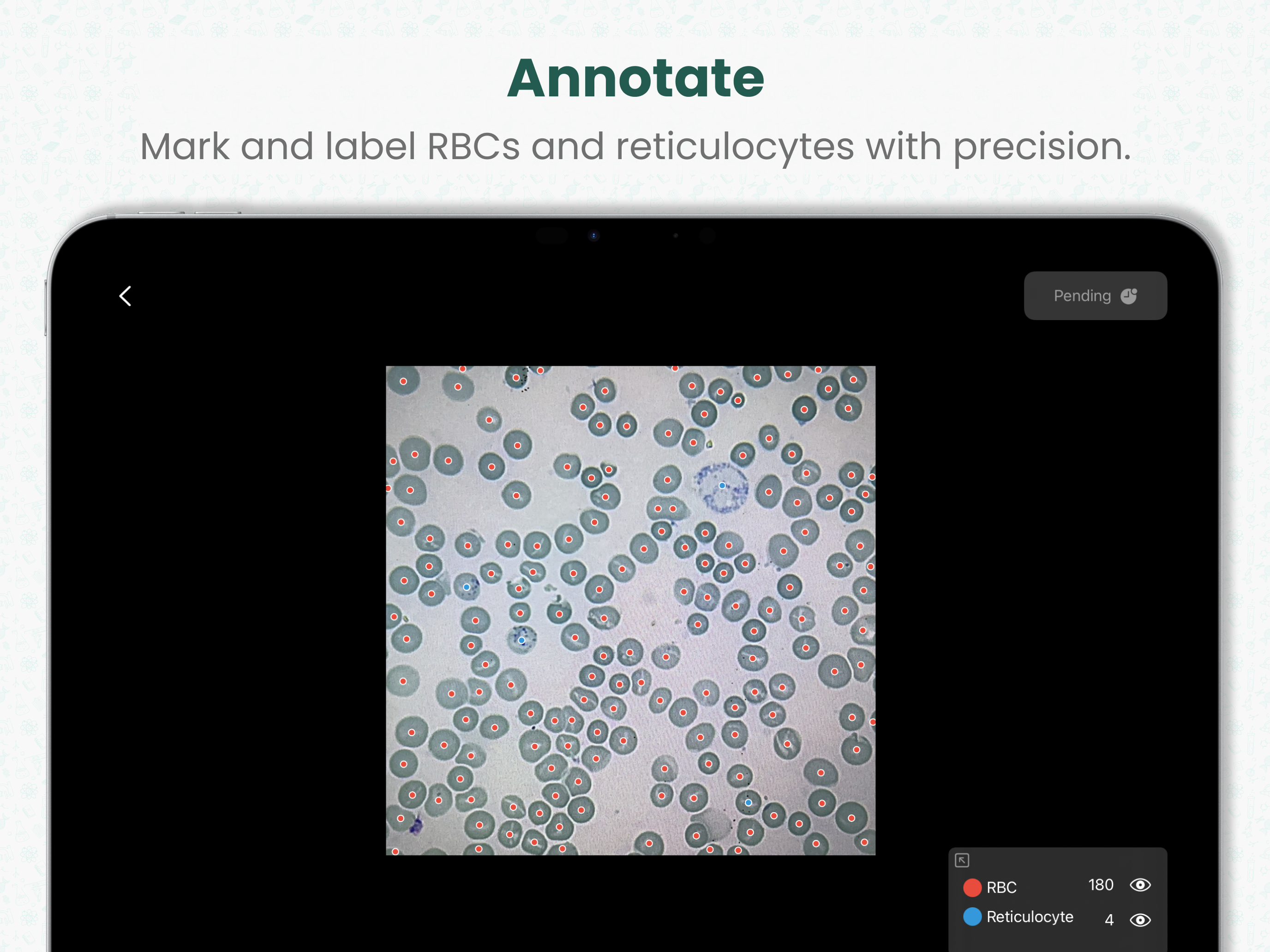 Annotate

Mark and label RBCs and reticulocytes with precision.

Pending

RBC 180

Reticulocyte 4